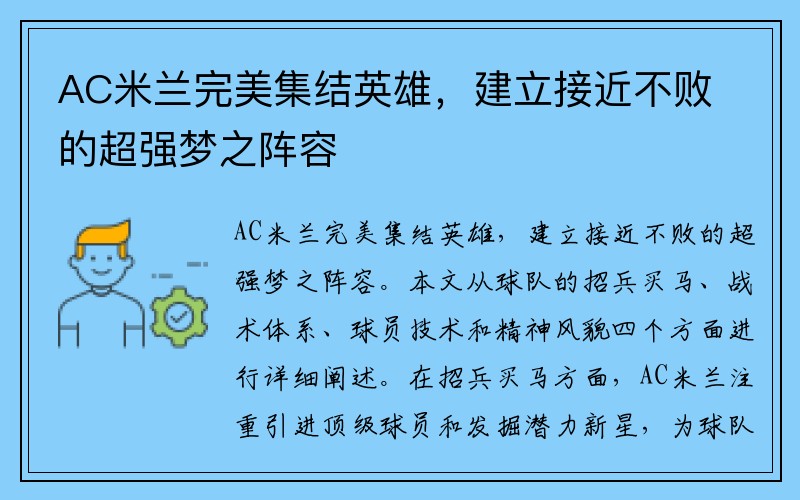 AC米兰完美集结英雄，建立接近不败的超强梦之阵容

AC米兰完美集结英雄，建立接近不败的超强梦之阵容。本文从球队的招兵买马、战术体系、球员技术和精神风貌四个方面进行详细阐述。在招兵买马方面，AC米兰注重引进顶级球员和发掘潜力新星，为球队